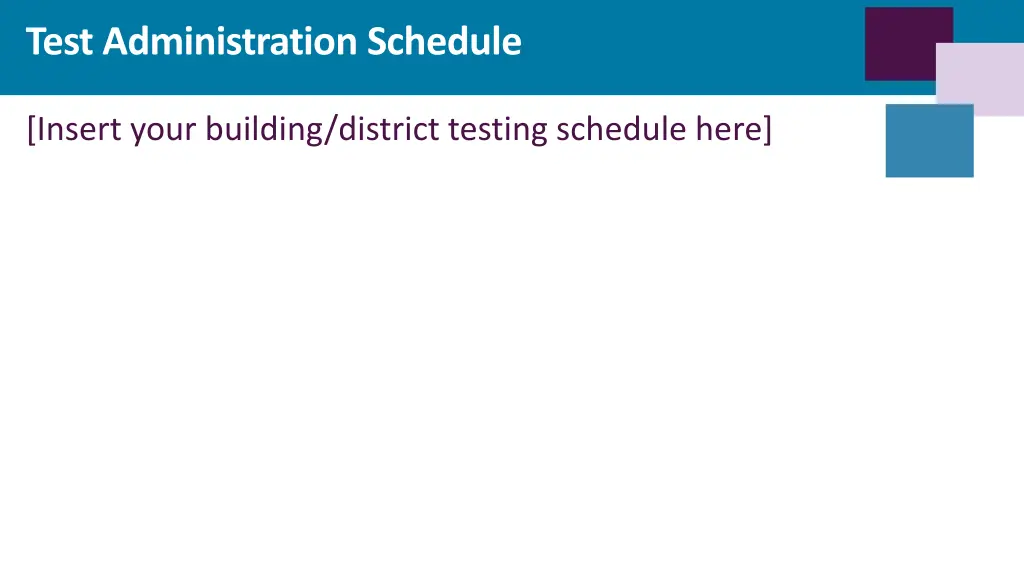 Test Administration Schedule

[Insert your building/district testing schedule here]